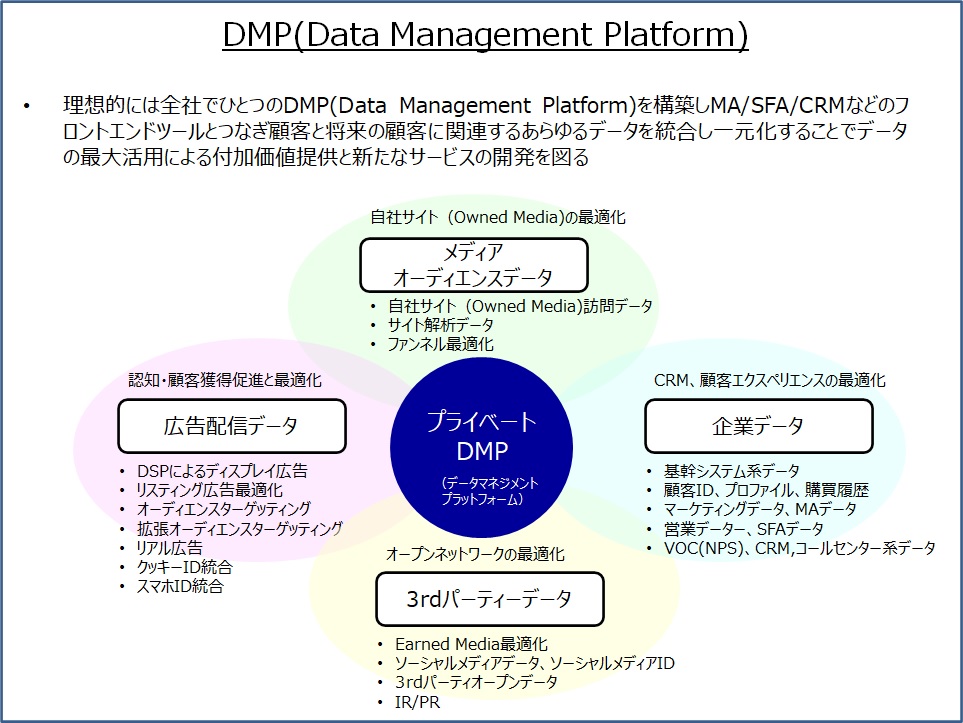 DMP(Data Management Platform)

• 理想的には全社でひとつのDMP(Data Management Platform)を構築しMA/SFA/CRMなどのフロントエンドツールとつなぎ顧客と将来の顧客に関連するあらゆるデータを統合し一元化することでデータの最大活用による付加価値提供と新たなサービスの開発を図る

自社サイト（Owned Media)の最適化

メディア
オーディエンスデータ

• 自社サイト（Owned Media)訪問データ
• サイト解析データ
• ファンネル最適化

認知・顧客獲得促進と最適化

広告配信データ

• DSPによるディスプレイ広告
• リスティング広告最適化
• オーディエンスターゲッティング
• 拡張オーディエンスターゲッティング
• リアル広告
• クッキーID統合
• スマホID統合

プライベート
DMP
（データマネジメント
プラットフォーム）

CRM、顧客エクスペリエンスの最適化

企業データ

• 基幹システム系データ
• 顧客ID、プロファイル、購買履歴
• マーケティングデータ、MAデータ
• 営業データー、SFAデータ
• VOC(NPS)、CRM,コールセンター系データ

オープンネットワークの最適化

3rdパーティーデータ

• Earned Media最適化
• ソーシャルメディアデータ、ソーシャルメディアID
• 3rdパーティオープンデータ
• IR/PR